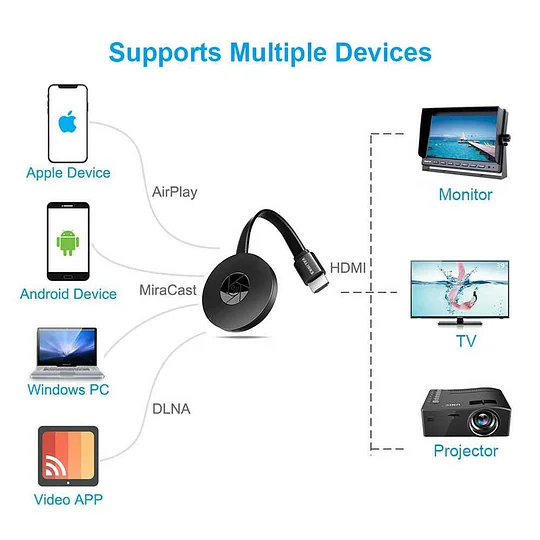 Supports Multiple Devices

Apple Device

AirPlay

Android Device

MiraCast

Windows PC

DLNA

Video APP

HDMI

Monitor

TV

Projector